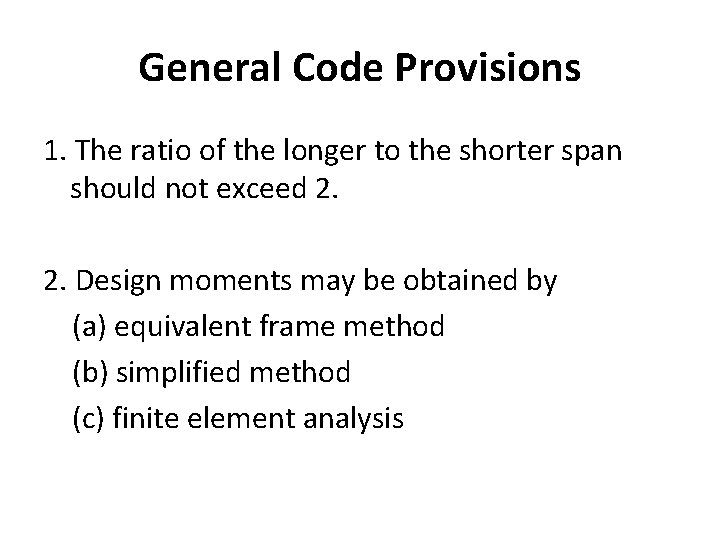 General Code Provisions

1. The ratio of the longer to the shorter span should not exceed 2.

2. Design moments may be obtained by
(a) equivalent frame method
(b) simplified method
(c) finite element analysis